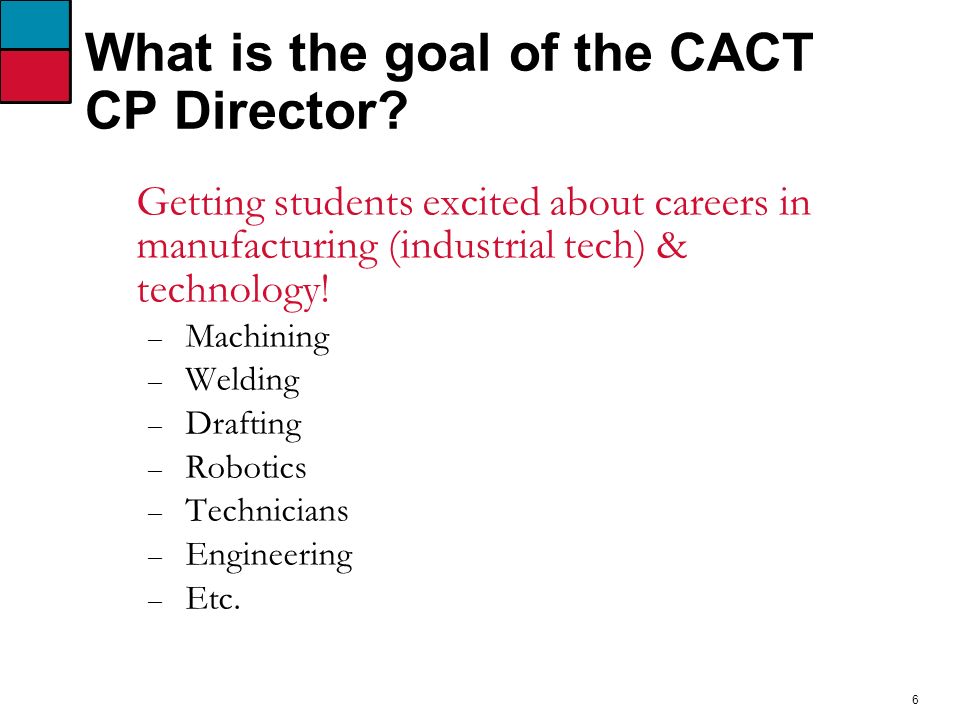 What is the goal of the CACT CP Director?

Getting students excited about careers in manufacturing (industrial tech) & technology!

– Machining
– Welding
– Drafting
– Robotics
– Technicians
– Engineering
– Etc.

6